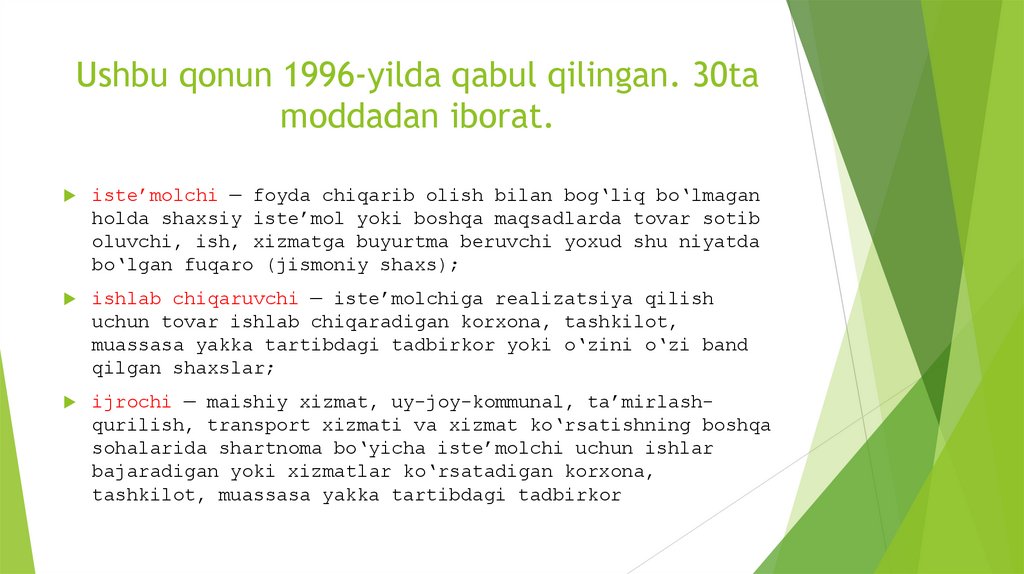 Ushbu qonun 1996-yilda qabul qilingan. 30ta moddadan iborat.

iste’molchi — foyda chiqarib olish bilan bog‘liq bo‘lmagan holda shaxsiy iste’mol yoki boshqa maqsadlarda tovar sotib oluvchi, ish, xizmatga buyurtma beruvchi yoxud shu niyatda bo‘lgan fuqaro (jismoniy shaxs);

ishlab chiqaruvchi — iste’molchiga realizatsiya qilish uchun tovar ishlab chiqaradigan korxona, tashkilot, muassasa yakka tartibdagi tadbirkor yoki o‘zini o‘zi band qilgan shaxslar;

ijrochi — maishiy xizmat, uy-joy-kommunal, ta’mirlash-qurilish, transport xizmati va xizmat ko‘rsatishning boshqa sohalarida shartnoma bo‘yicha iste’molchi uchun ishlar bajaradigan yoki xizmatlar ko‘rsatadigan korxona, tashkilot, muassasa yakka tartibdagi tadbirkor